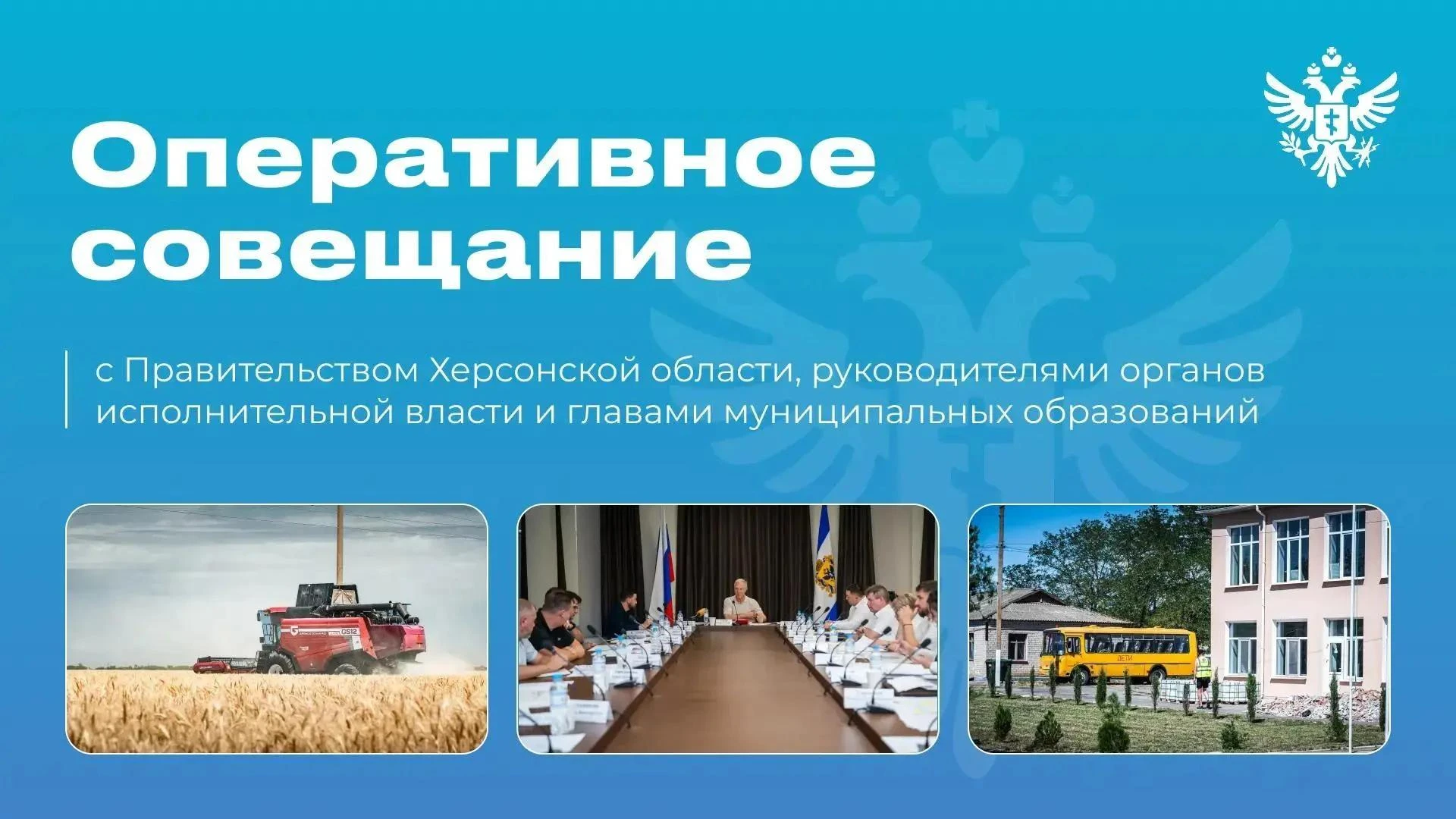 Оперативное совещание

с Правительством Херсонской области, руководителями органов исполнительной власти и главами муниципальных образований

GS12

ДЕТИ